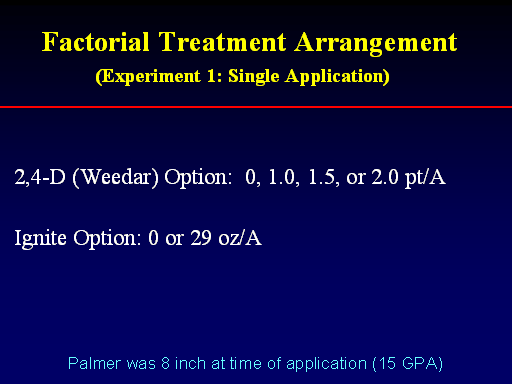 Factorial Treatment Arrangement

(Experiment 1: Single Application)

2,4-D (Weedar) Option: 0, 1.0, 1.5, or 2.0 pt/A

Ignite Option: 0 or 29 oz/A

Palmer was 8 inch at time of application (15 GPA)